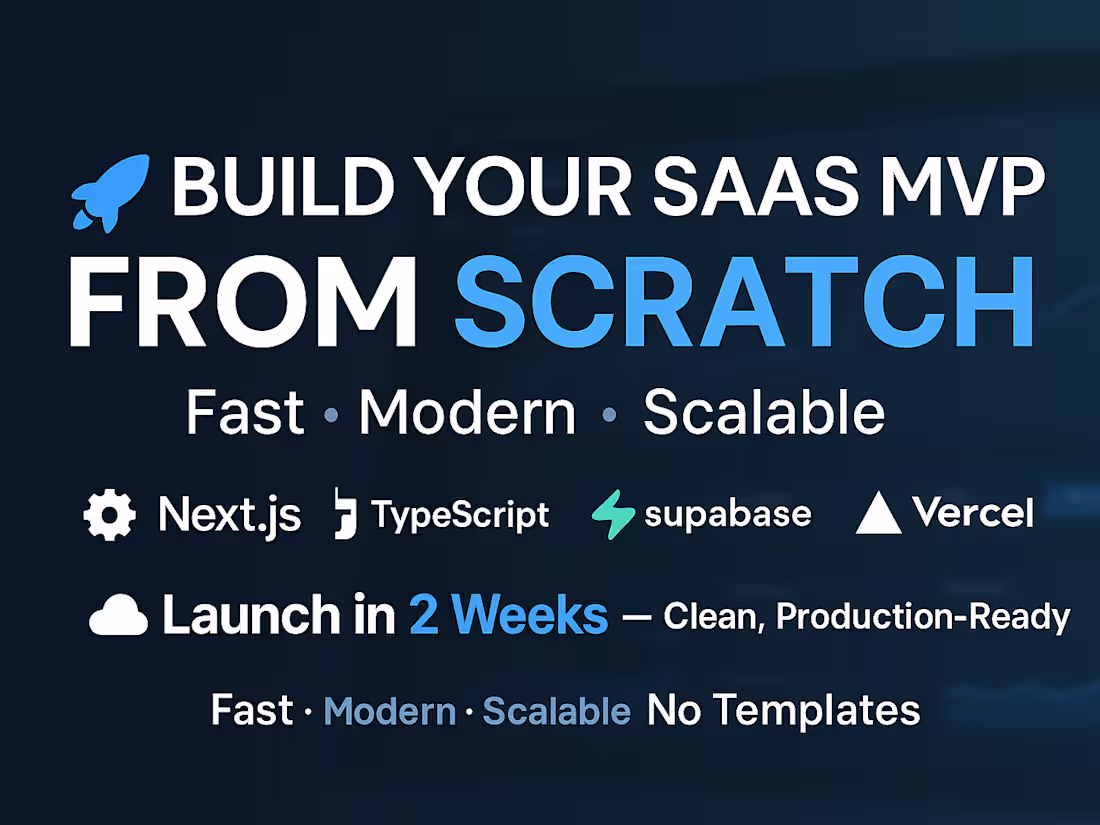 BUILD YOUR SAAS MVP FROM SCRATCH

Fast • Modern • Scalable

Next.js TypeScript supabase Vercel

Launch in 2 Weeks — Clean, Production-Ready

Fast · Modern · Scalable No Templates